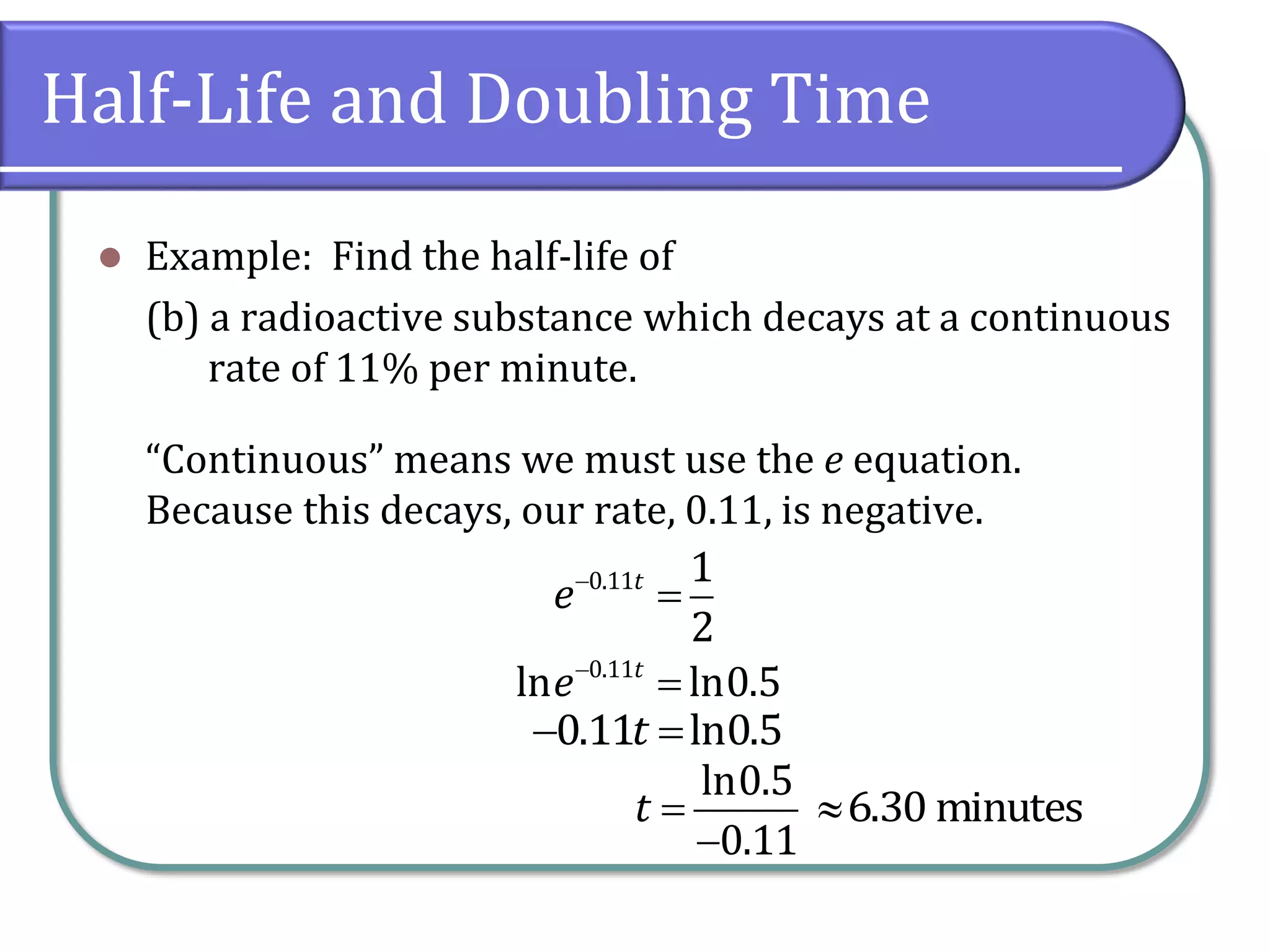 Half-Life and Doubling Time

Example: Find the half-life of

(b) a radioactive substance which decays at a continuous rate of 11% per minute.

“Continuous” means we must use the $e$ equation. Because this decays, our rate, 0.11, is negative.

$e^{-0.11t} = \frac{1}{2}$

$\ln e^{-0.11t} = \ln 0.5$

$-0.11t = \ln 0.5$

$t = \frac{\ln 0.5}{-0.11} \approx 6.30$ minutes